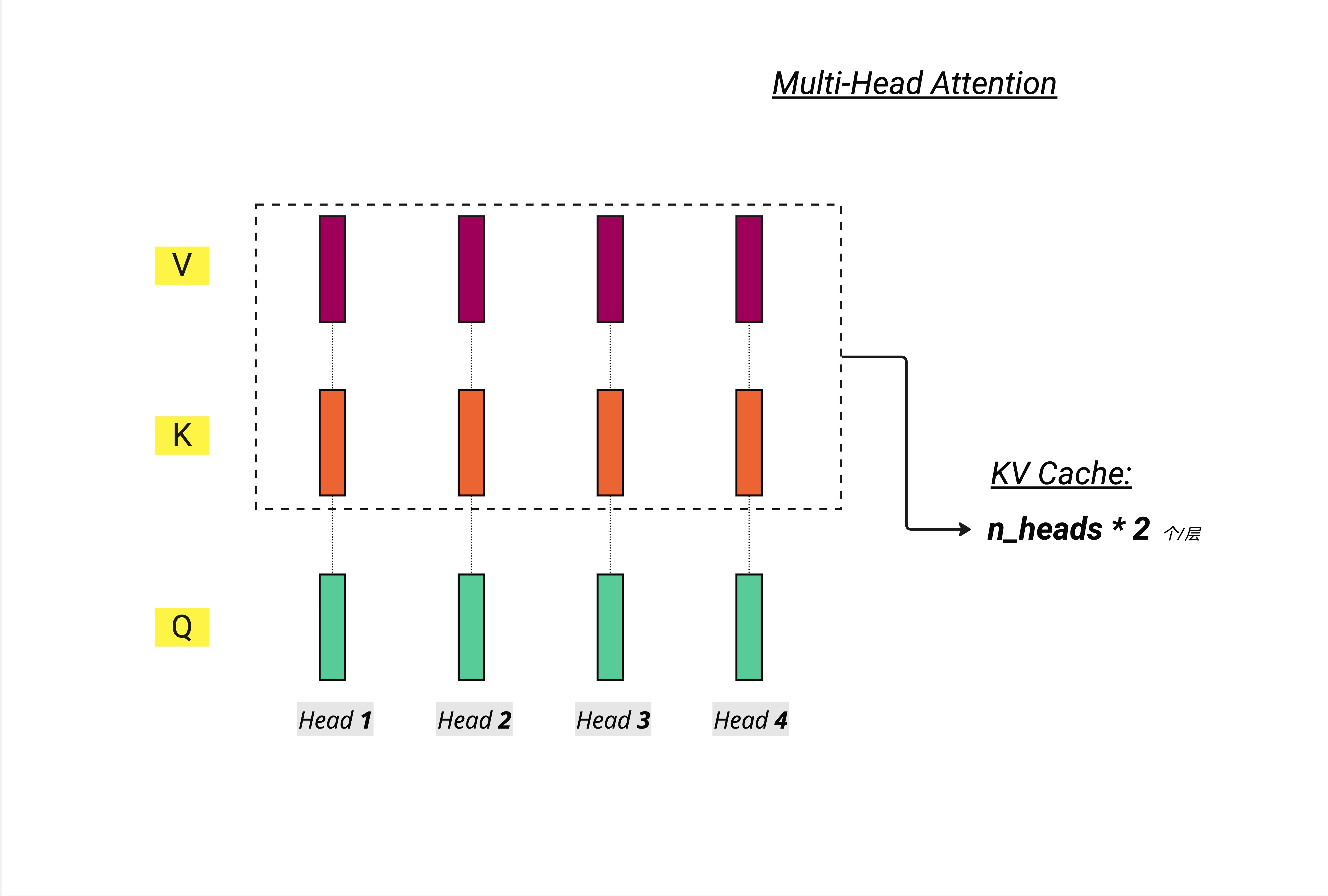 Multi-Head Attention

V

K

Q

KV Cache:

n_heads * 2 个/层

Head 1

Head 2

Head 3

Head 4